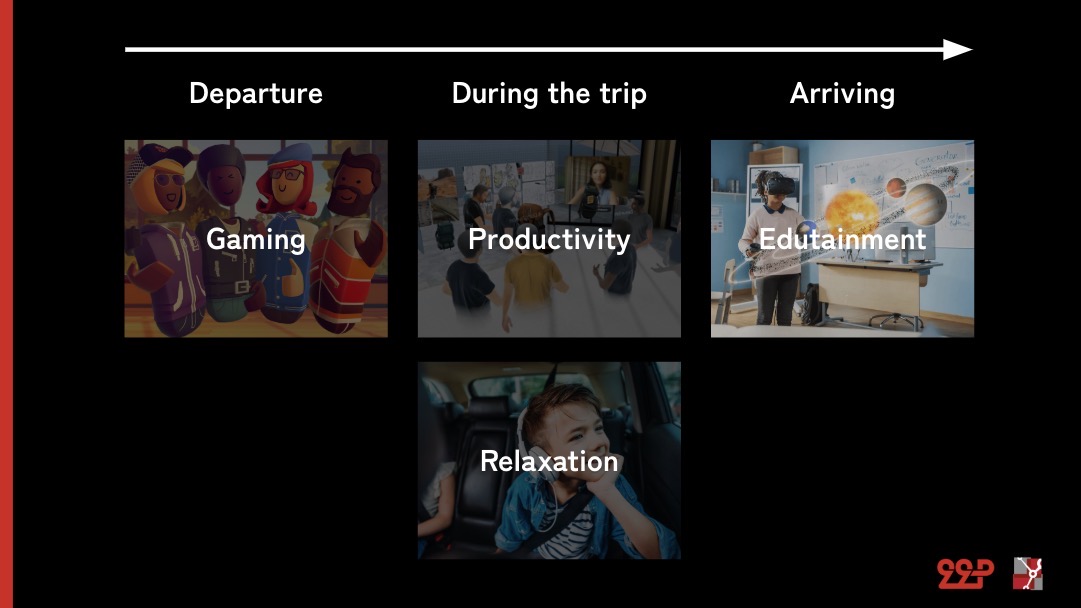 Departure

During the trip

Arriving

Gaming

Productivity

Edutainment

Relaxation